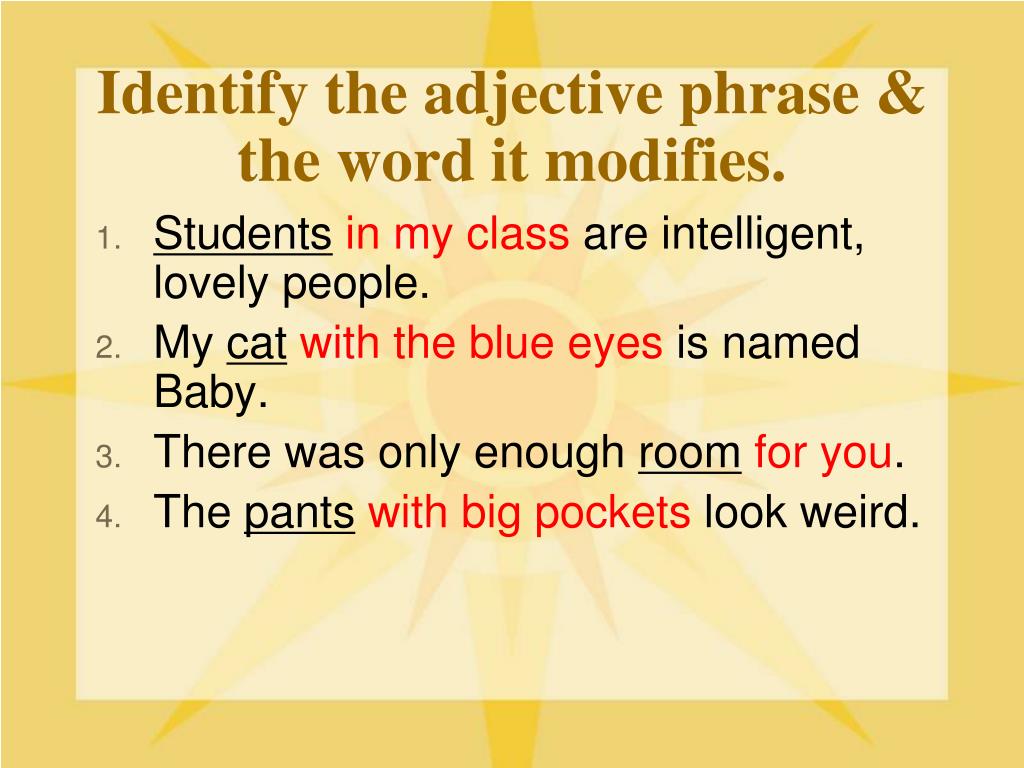 Identify the adjective phrase & the word it modifies.

1. Students in my class are intelligent, lovely people.
2. My cat with the blue eyes is named Baby.
3. There was only enough room for you.
4. The pants with big pockets look weird.